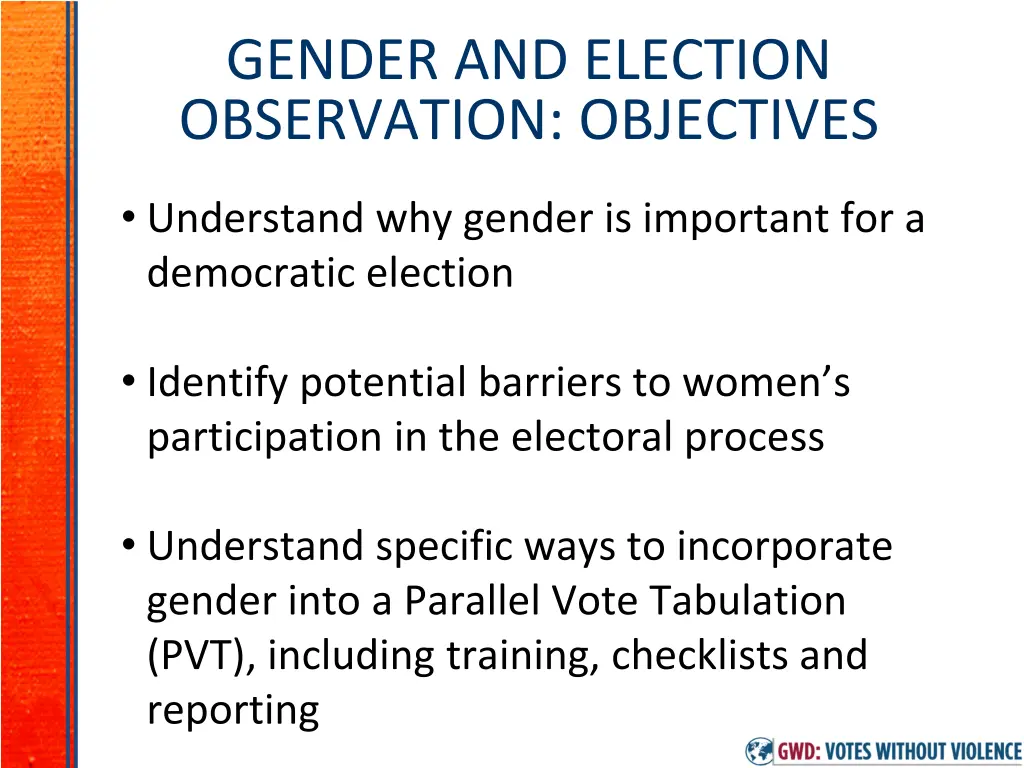 GENDER AND ELECTION OBSERVATION: OBJECTIVES

• Understand why gender is important for a democratic election

• Identify potential barriers to women's participation in the electoral process

• Understand specific ways to incorporate gender into a Parallel Vote Tabulation (PVT), including training, checklists and reporting

GWD: VOTES WITHOUT VIOLENCE